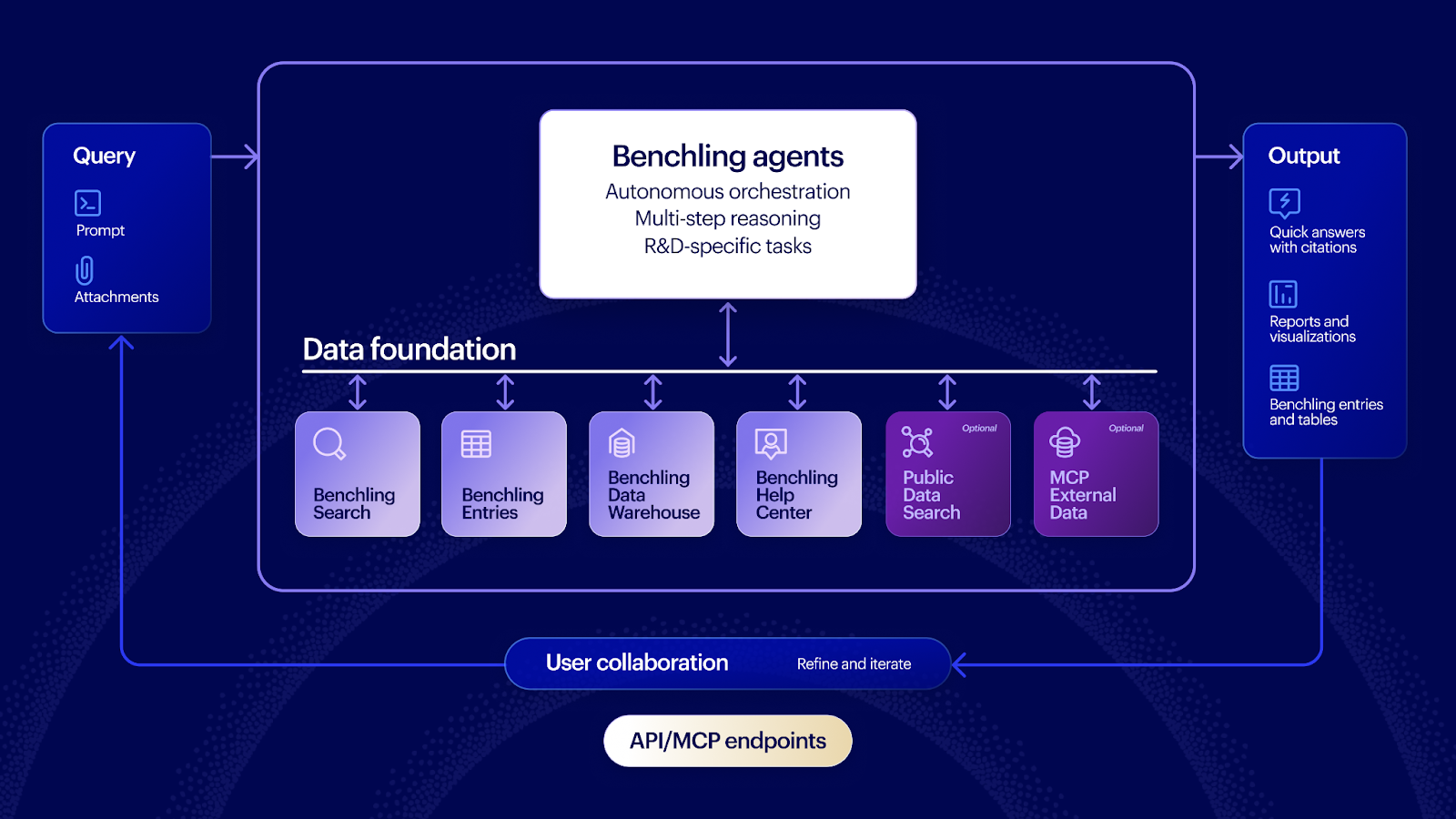 Query

Prompt

Attachments

Benchling agents
Autonomous orchestration
Multi-step reasoning
R&D-specific tasks

Data foundation

Benchling Search

Benchling Entries

Benchling Data Warehouse

Benchling Help Center

Optional
Public Data Search

Optional
MCP External Data

Output

Quick answers with citations

Reports and visualizations

Benchling entries and tables

User collaboration
Refine and iterate

API/MCP endpoints